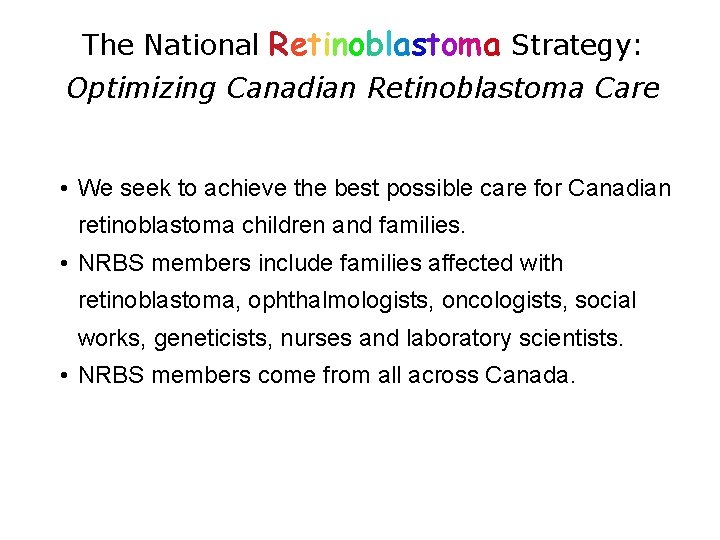 The National Retinoblastoma Strategy:
Optimizing Canadian Retinoblastoma Care

• We seek to achieve the best possible care for Canadian retinoblastoma children and families.
• NRBS members include families affected with retinoblastoma, ophthalmologists, oncologists, social works, geneticists, nurses and laboratory scientists.
• NRBS members come from all across Canada.